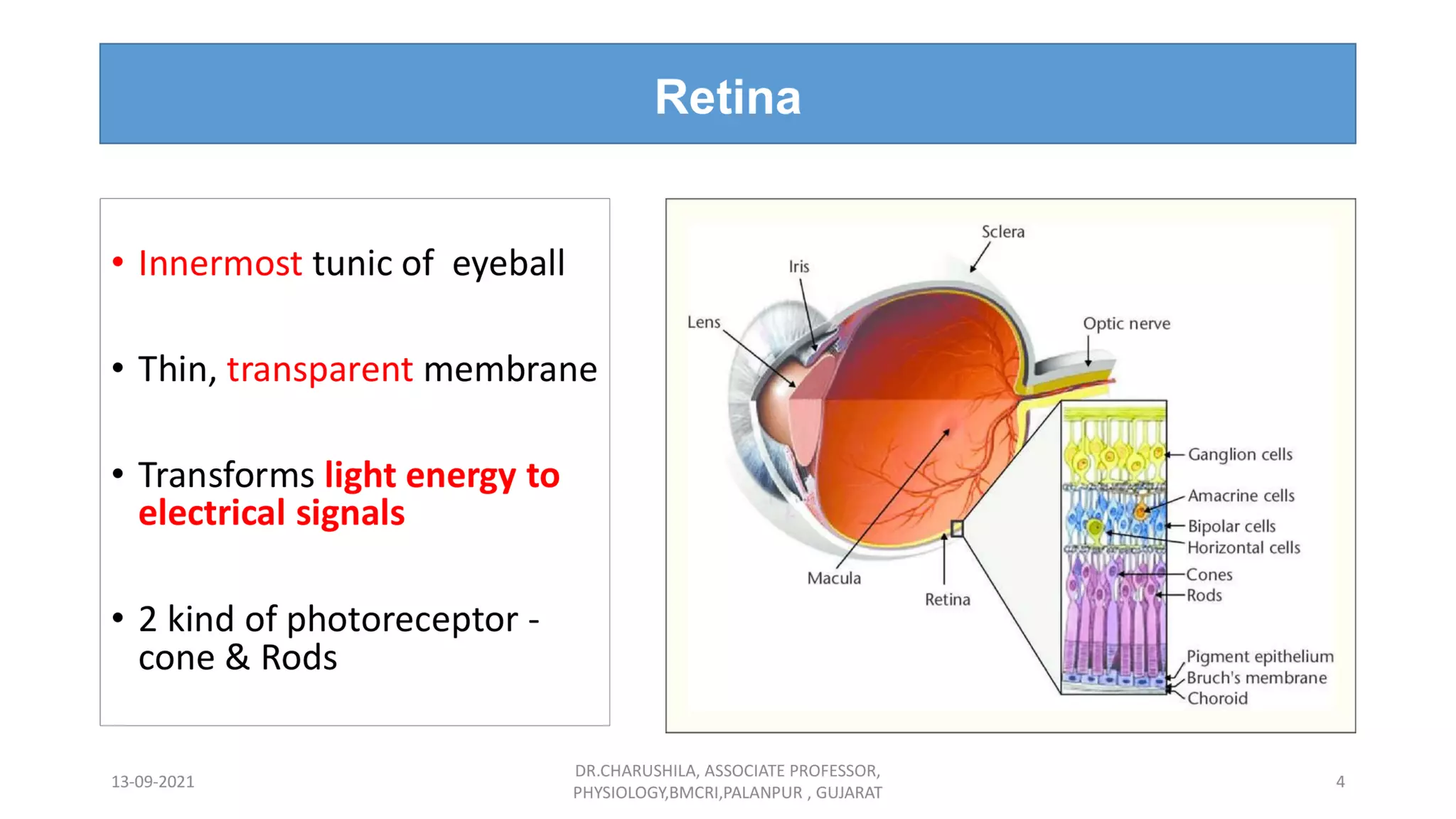 Retina

• Innermost tunic of eyeball

• Thin, transparent membrane

• Transforms light energy to electrical signals

• 2 kind of photoreceptor - cone & Rods

Sclera
Iris
Lens
Optic nerve
Ganglion cells
Amacrine cells
Bipolar cells
Horizontal cells
Cones
Rods
Macula
Retina
Pigment epithelium
Bruch's membrane
Choroid

13-09-2021
DR.CHARUSHILA, ASSOCIATE PROFESSOR, PHYSIOLOGY,BMCRI,PALANPUR , GUJARAT
4